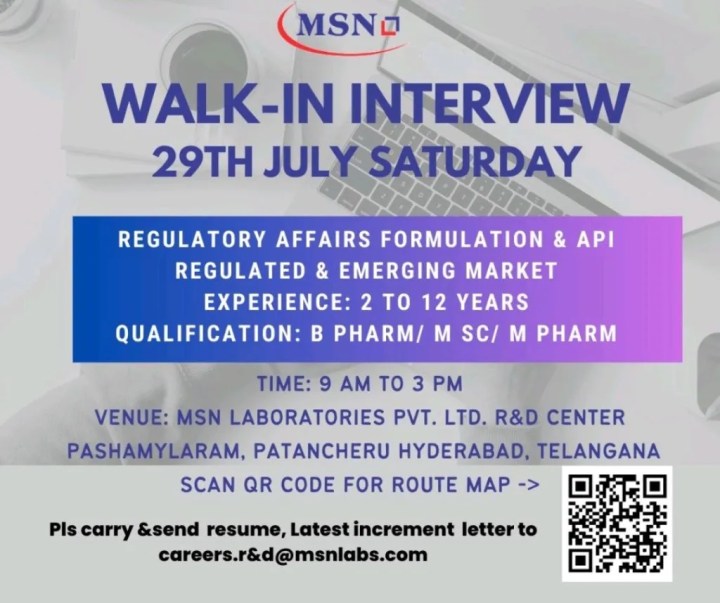 MSN

WALK-IN INTERVIEW
29TH JULY SATURDAY

REGULATORY AFFAIRS FORMULATION & API
REGULATED & EMERGING MARKET
EXPERIENCE: 2 TO 12 YEARS
QUALIFICATION: B PHARM/ M SC/ M PHARM

TIME: 9 AM TO 3 PM
VENUE: MSN LABORATORIES PVT. LTD. R&D CENTER
PASHAMYLARAM, PATANCHERU HYDERABAD, TELANGANA
SCAN QR CODE FOR ROUTE MAP ->

Pls carry &send resume, Latest increment letter to
careers.r&d@msnlabs.com